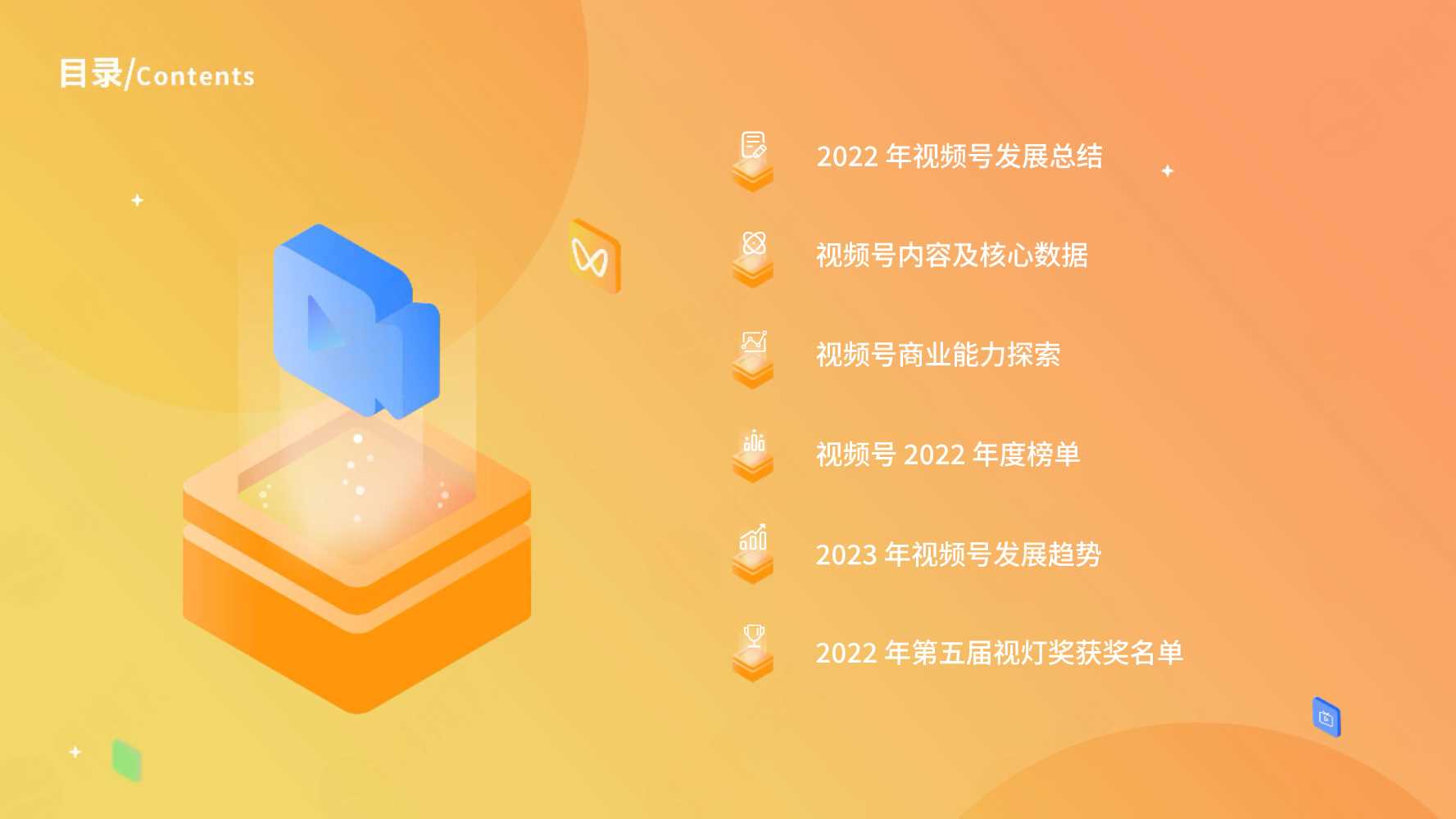 目录/Contents

2022 年视频号发展总结

视频号内容及核心数据

视频号商业能力探索

视频号 2022 年度榜单

2023 年视频号发展趋势

2022 年第五届视灯奖获奖名单